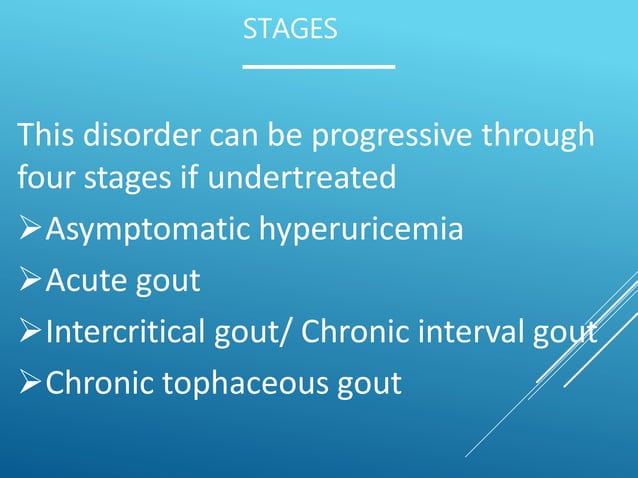 STAGES

This disorder can be progressive through four stages if undertreated

➢Asymptomatic hyperuricemia

➢Acute gout

➢Intercritical gout/ Chronic interval gout

➢Chronic tophaceous gout